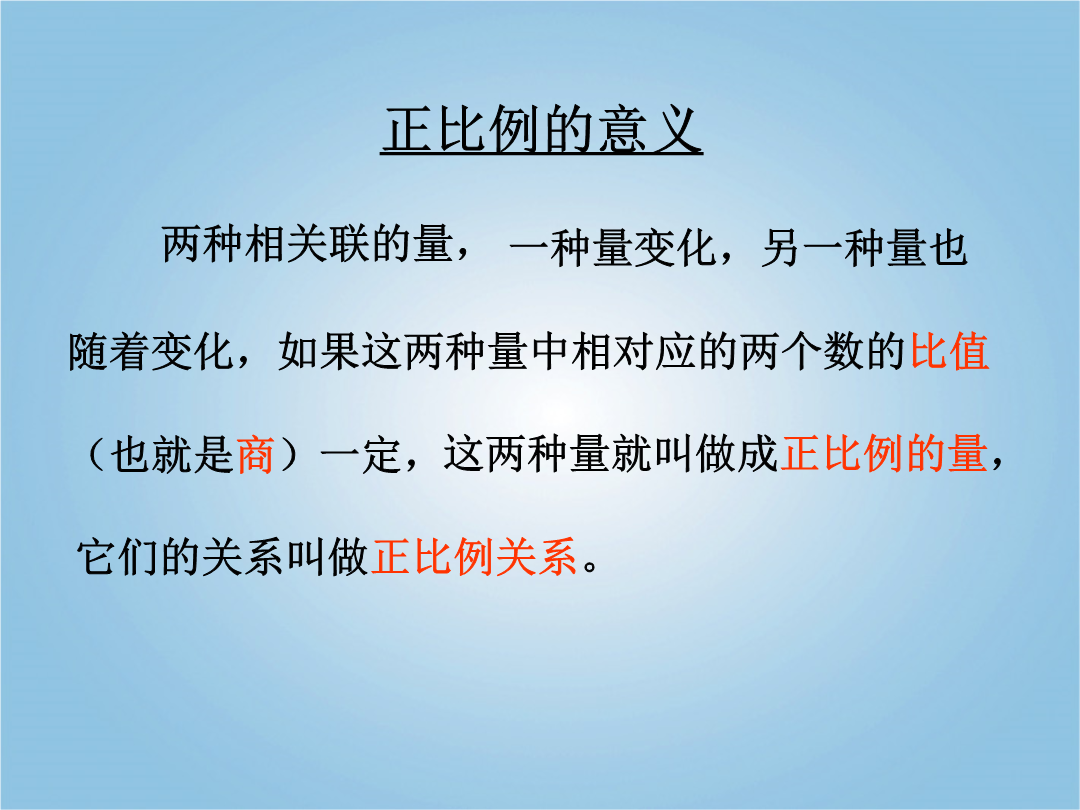 正比例的意义

两种相关联的量， 一种量变化，另一种量也随着变化，如果这两种量中相对应的两个数的比值（也就是商）一定，这两种量就叫做成正比例的量，它们的关系叫做正比例关系。